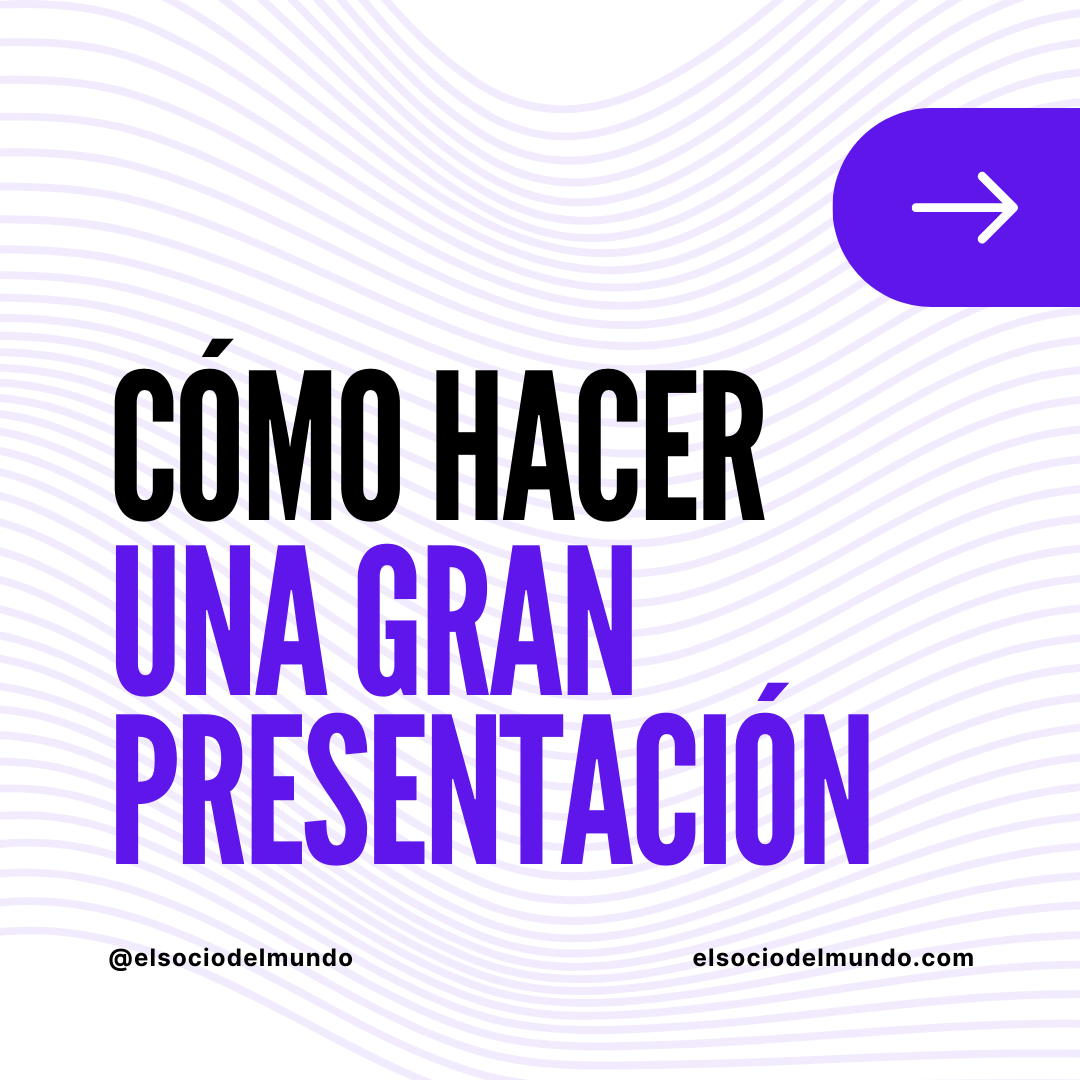 CÓMO HACER
UNA GRAN
PRESENTACIÓN

@elsociodelmundo

elsociodelmundo.com